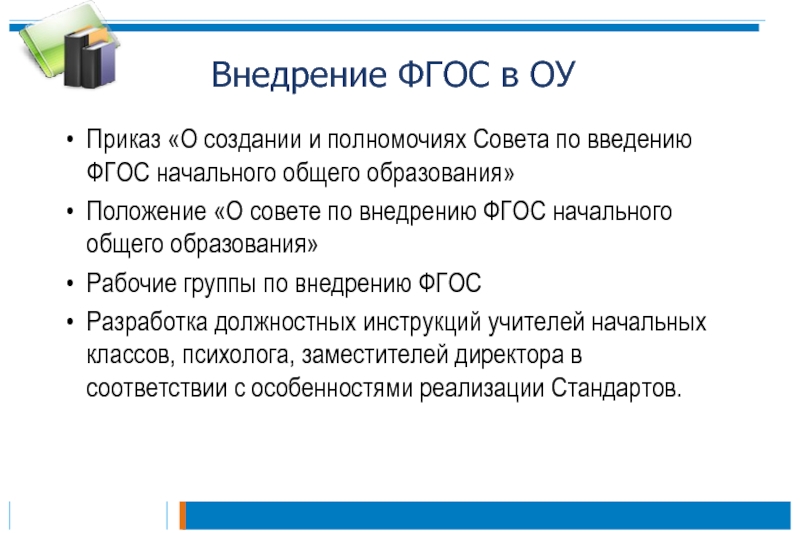 Внедрение ФГОС в ОУ

• Приказ «О создании и полномочиях Совета по введению ФГОС начального общего образования»

• Положение «О совете по внедрению ФГОС начального общего образования»

• Рабочие группы по внедрению ФГОС

• Разработка должностных инструкций учителей начальных классов, психолога, заместителей директора в соответствии с особенностями реализации Стандартов.